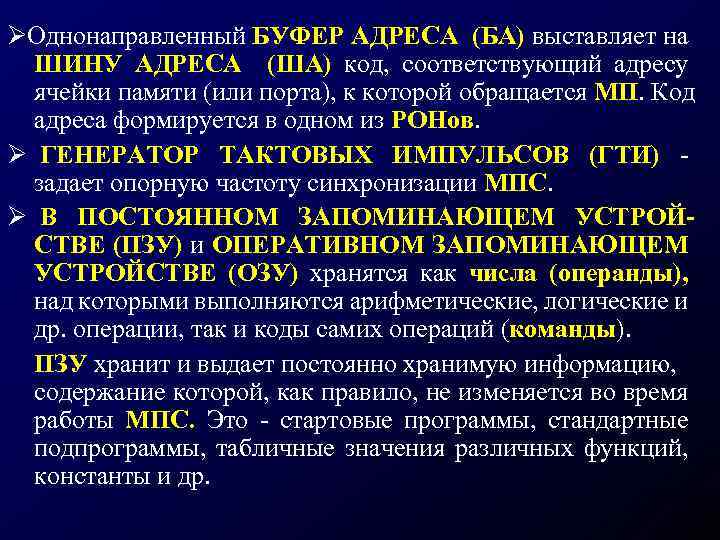 ➢Однонаправленный БУФЕР АДРЕСА (БА) выставляет на ШИНУ АДРЕСА (ША) код, соответствующий адресу ячейки памяти (или порта), к которой обращается МП. Код адреса формируется в одном из РОНов.

➢ ГЕНЕРАТОР ТАКТОВЫХ ИМПУЛЬСОВ (ГТИ) - задает опорную частоту синхронизации МПС.

➢ В ПОСТОЯННОМ ЗАПОМИНАЮЩЕМ УСТРОЙСТВЕ (ПЗУ) и ОПЕРАТИВНОМ ЗАПОМИНАЮЩЕМ УСТРОЙСТВЕ (ОЗУ) хранятся как числа (операнды), над которыми выполняются арифметические, логические и др. операции, так и коды самих операций (команды).

ПЗУ хранит и выдает постоянно хранимую информацию, содержание которой, как правило, не изменяется во время работы МПС. Это - стартовые программы, стандартные подпрограммы, табличные значения различных функций, константы и др.